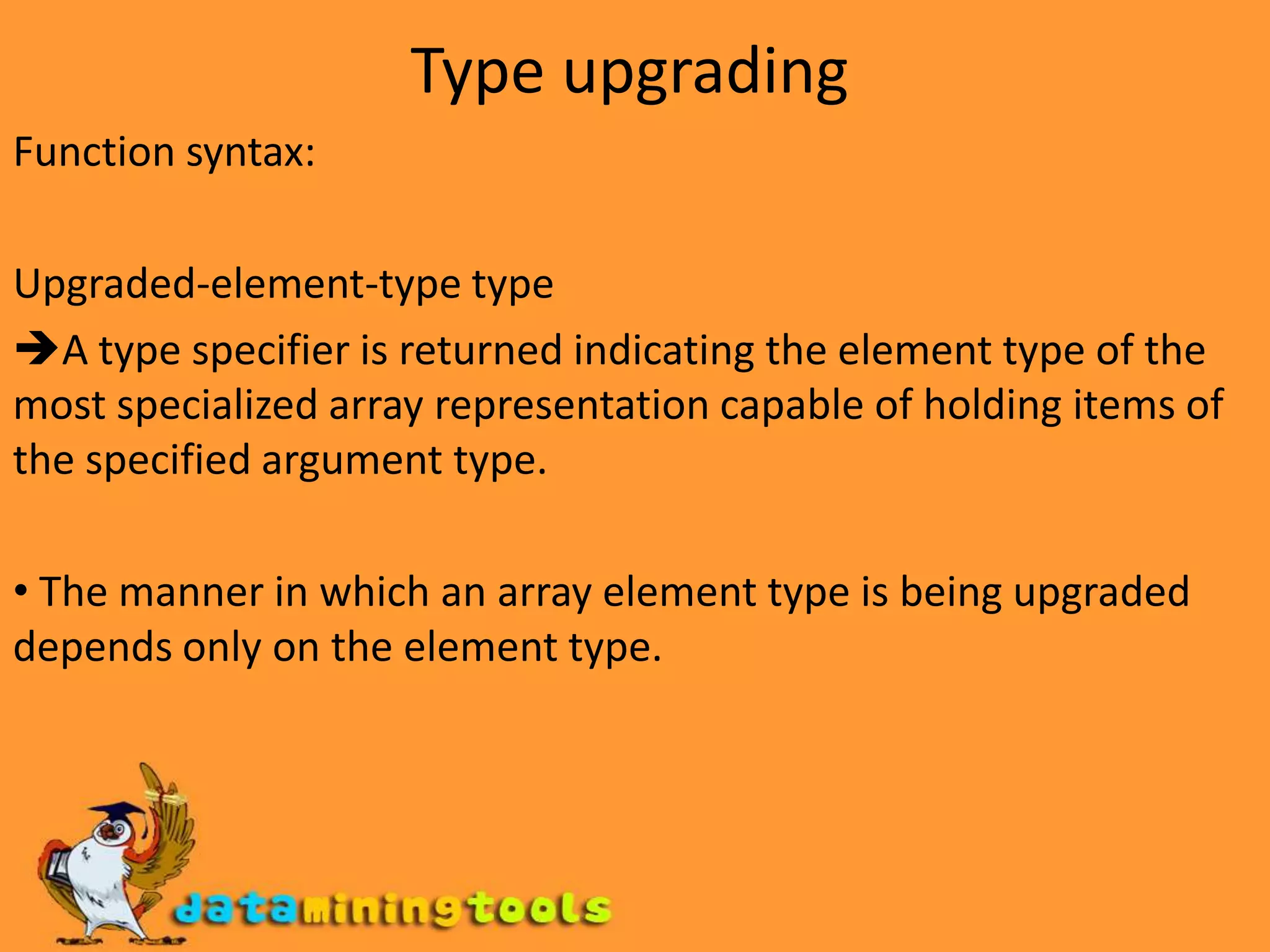 Type upgrading

Function syntax:

Upgraded-element-type type

➔A type specifier is returned indicating the element type of the most specialized array representation capable of holding items of the specified argument type.

• The manner in which an array element type is being upgraded depends only on the element type.

dataminingtools